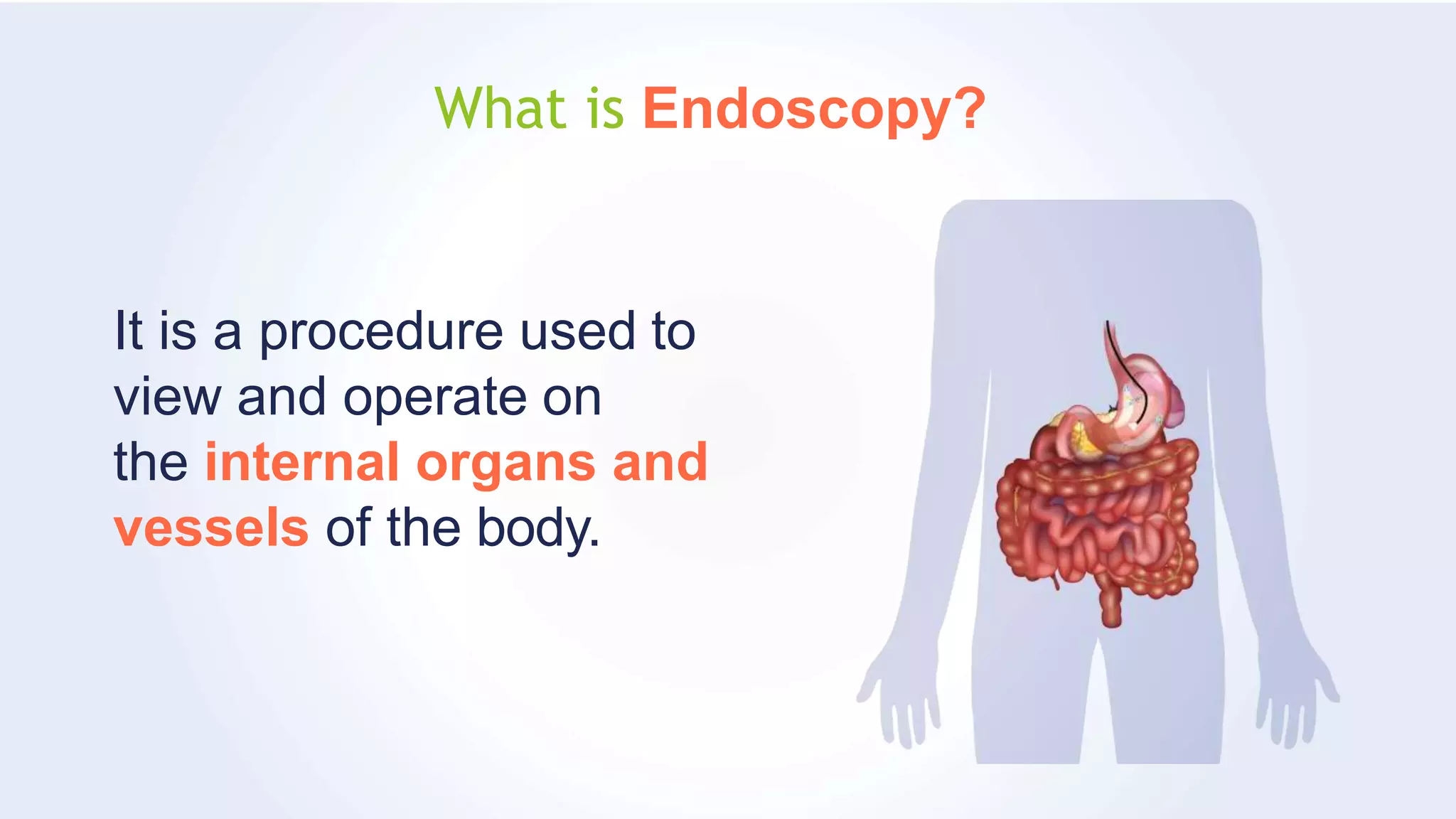 What is Endoscopy?

It is a procedure used to view and operate on the internal organs and vessels of the body.